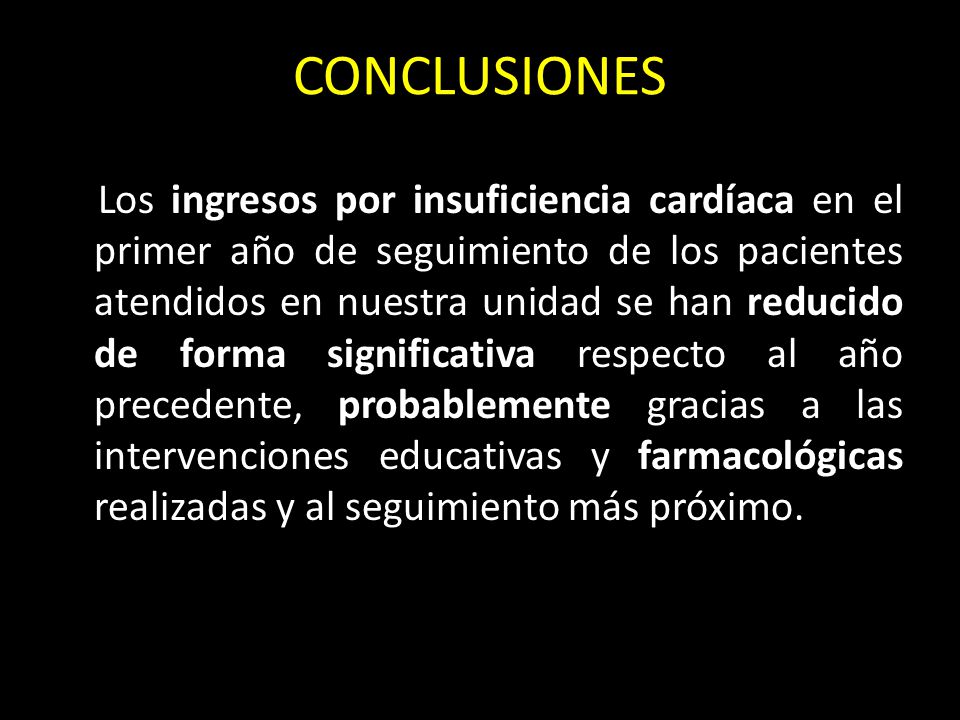 CONCLUSIONES

Los ingresos por insuficiencia cardíaca en el primer año de seguimiento de los pacientes atendidos en nuestra unidad se han reducido de forma significativa respecto al año precedente, probablemente gracias a las intervenciones educativas y farmacológicas realizadas y al seguimiento más próximo.